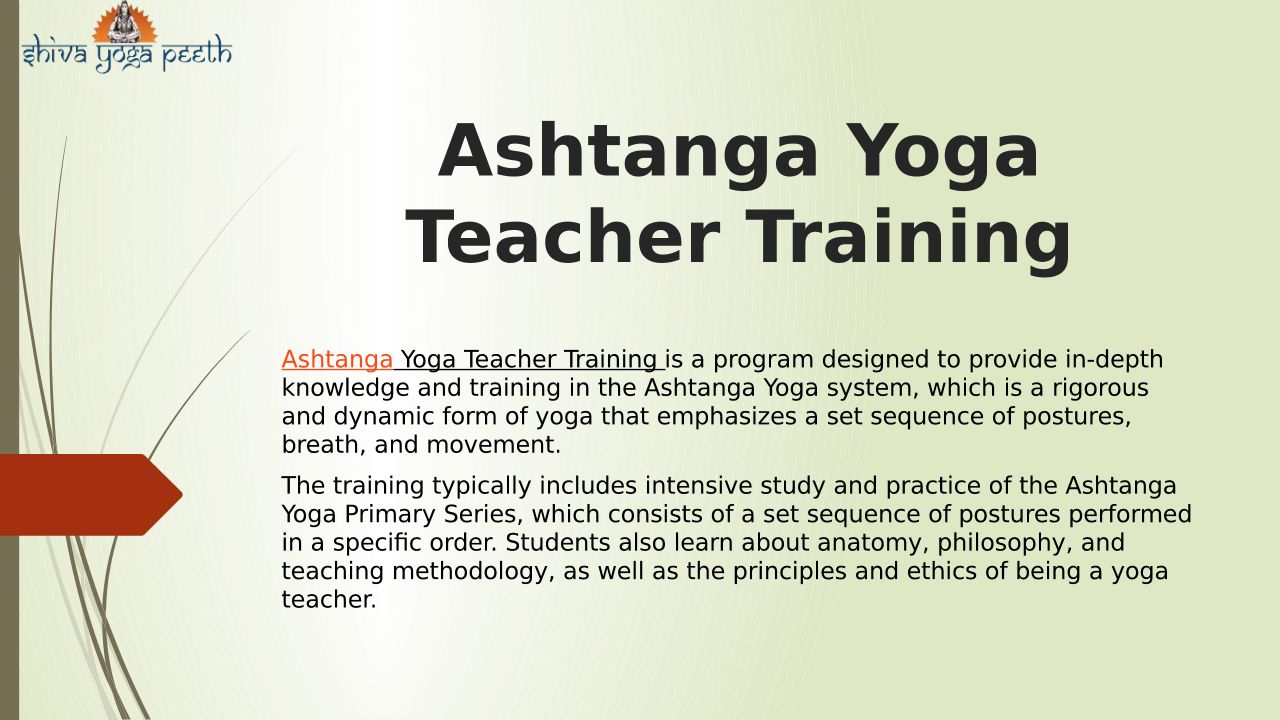 shiva yoga peeth

Ashtanga Yoga Teacher Training

Ashtanga Yoga Teacher Training is a program designed to provide in-depth knowledge and training in the Ashtanga Yoga system, which is a rigorous and dynamic form of yoga that emphasizes a set sequence of postures, breath, and movement.

The training typically includes intensive study and practice of the Ashtanga Yoga Primary Series, which consists of a set sequence of postures performed in a specific order. Students also learn about anatomy, philosophy, and teaching methodology, as well as the principles and ethics of being a yoga teacher.